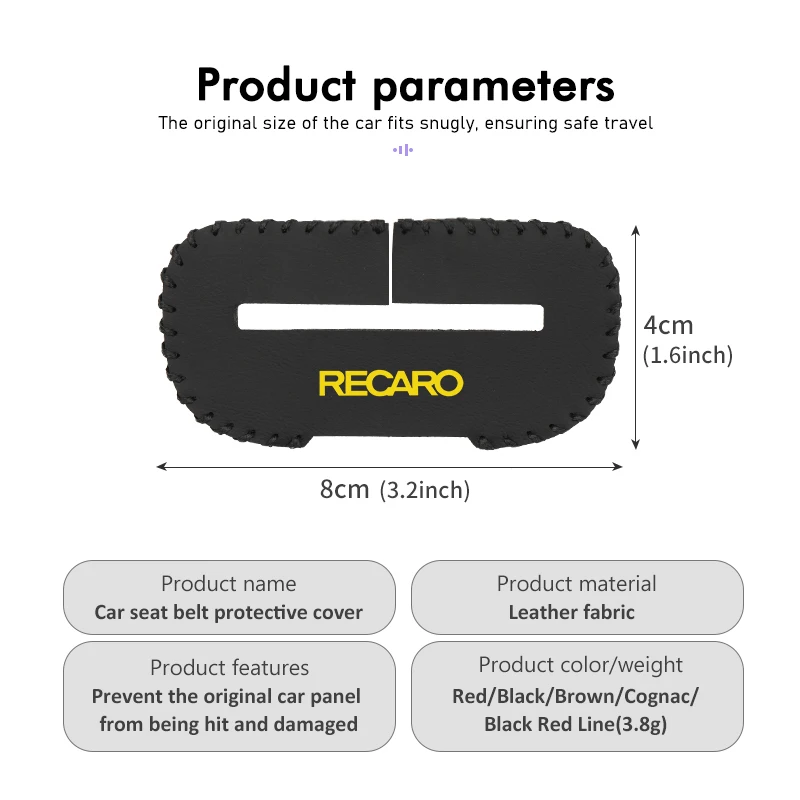 Product parameters

The original size of the car fits snugly, ensuring safe travel

RECARO

4cm
(1.6inch)

8cm (3.2inch)

Product name
Car seat belt protective cover

Product material
Leather fabric

Product features
Prevent the original car panel from being hit and damaged

Product color/weight
Red/Black/Brown/Cognac/ Black Red Line(3.8g)